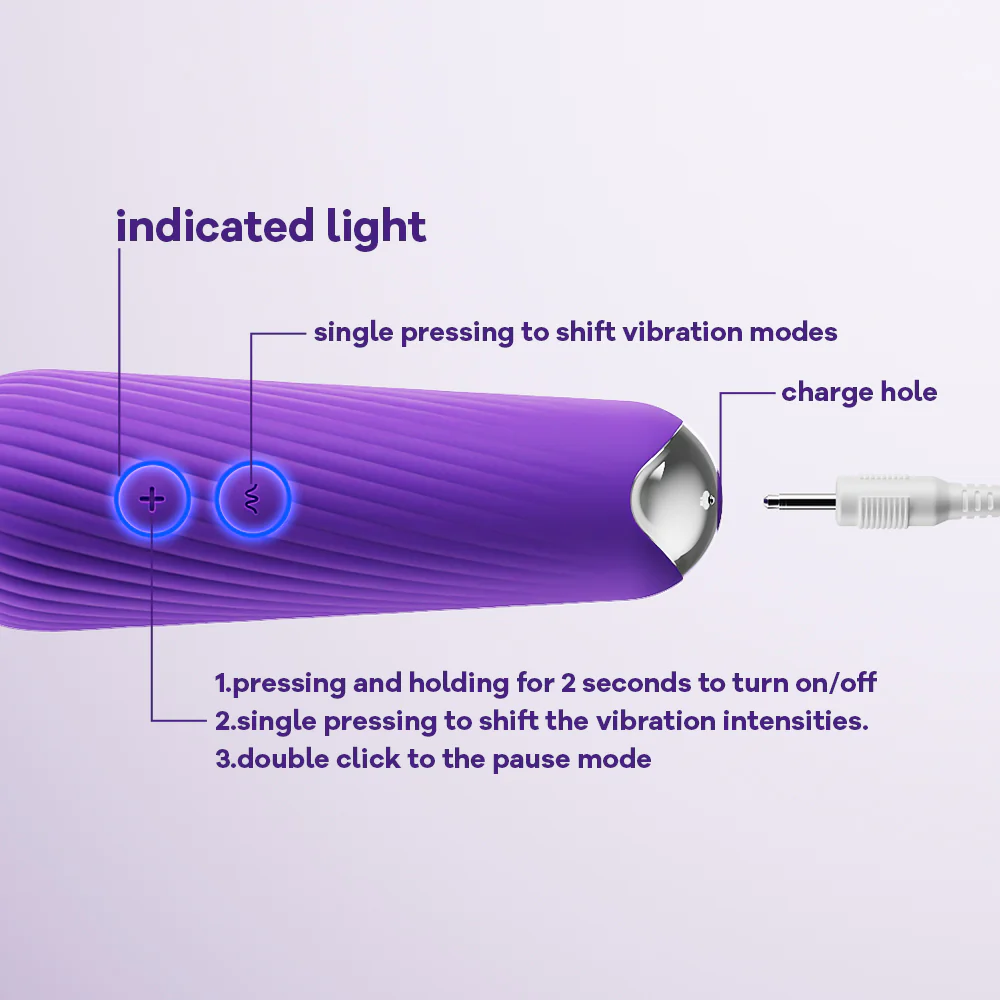 indicated light

single pressing to shift vibration modes

charge hole

+

1.pressing and holding for 2 seconds to turn on/off
2.single pressing to shift the vibration intensities.
3.double click to the pause mode